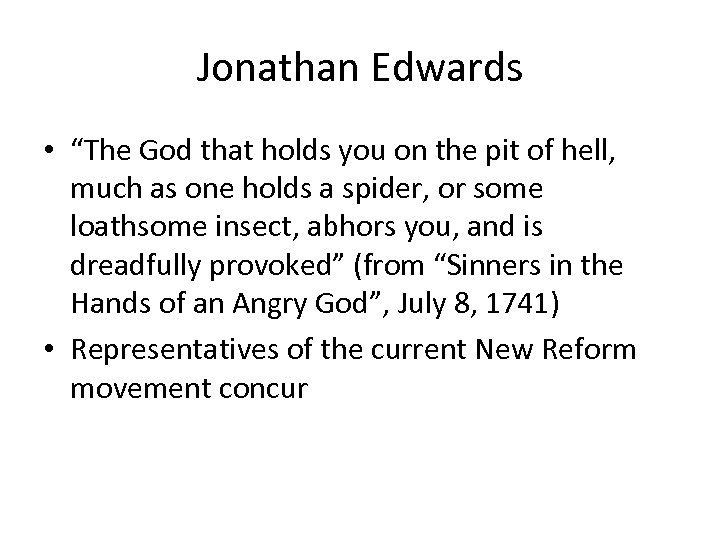 Jonathan Edwards

• “The God that holds you on the pit of hell, much as one holds a spider, or some loathsome insect, abhors you, and is dreadfully provoked” (from “Sinners in the Hands of an Angry God”, July 8, 1741)

• Representatives of the current New Reform movement concur